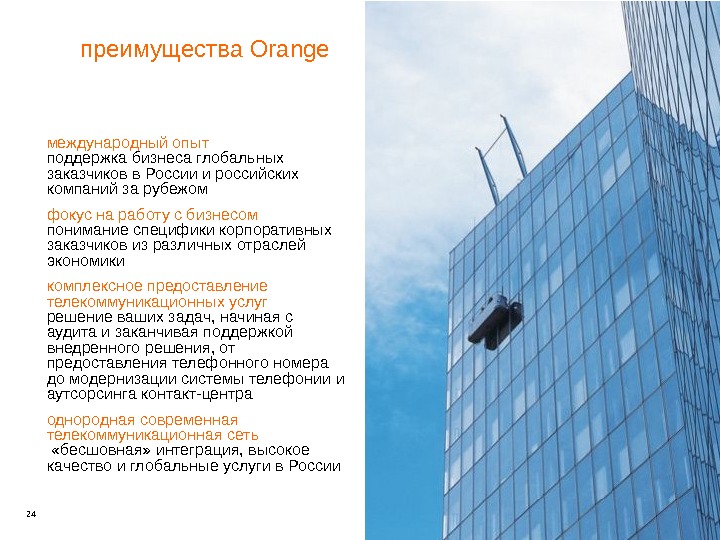 преимущества Orange

международный опыт
поддержка бизнеса глобальных заказчиков в России и российских компаний за рубежом

фокус на работу с бизнесом
понимание специфики корпоративных заказчиков из различных отраслей экономики

комплексное предоставление телекоммуникационных услуг
решение ваших задач, начиная с аудита и заканчивая поддержкой внедренного решения, от предоставления телефонного номера до модернизации системы телефонии и аутсорсинга контакт-центра

однородная современная телекоммуникационная сеть
«бесшовная» интеграция, высокое качество и глобальные услуги в России

24